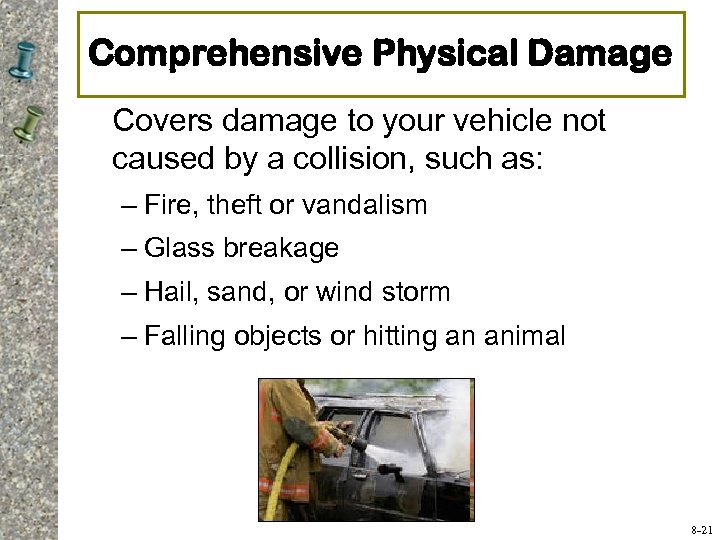 Comprehensive Physical Damage

Covers damage to your vehicle not caused by a collision, such as:

– Fire, theft or vandalism

– Glass breakage

– Hail, sand, or wind storm

– Falling objects or hitting an animal

8-21